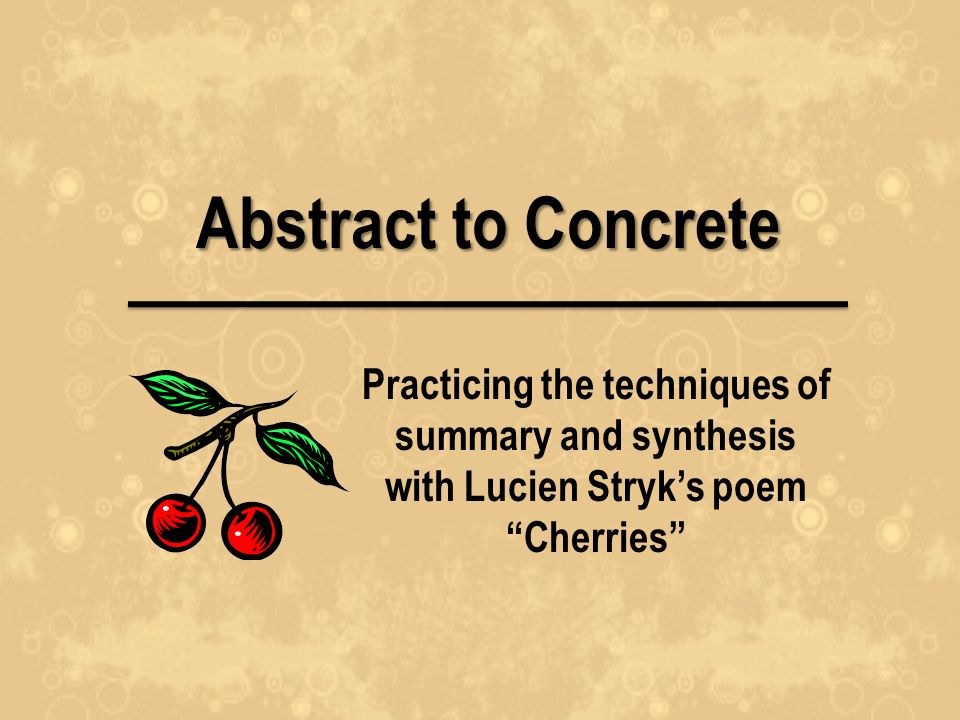 Abstract to Concrete

Practicing the techniques of summary and synthesis with Lucien Stryk’s poem “Cherries”